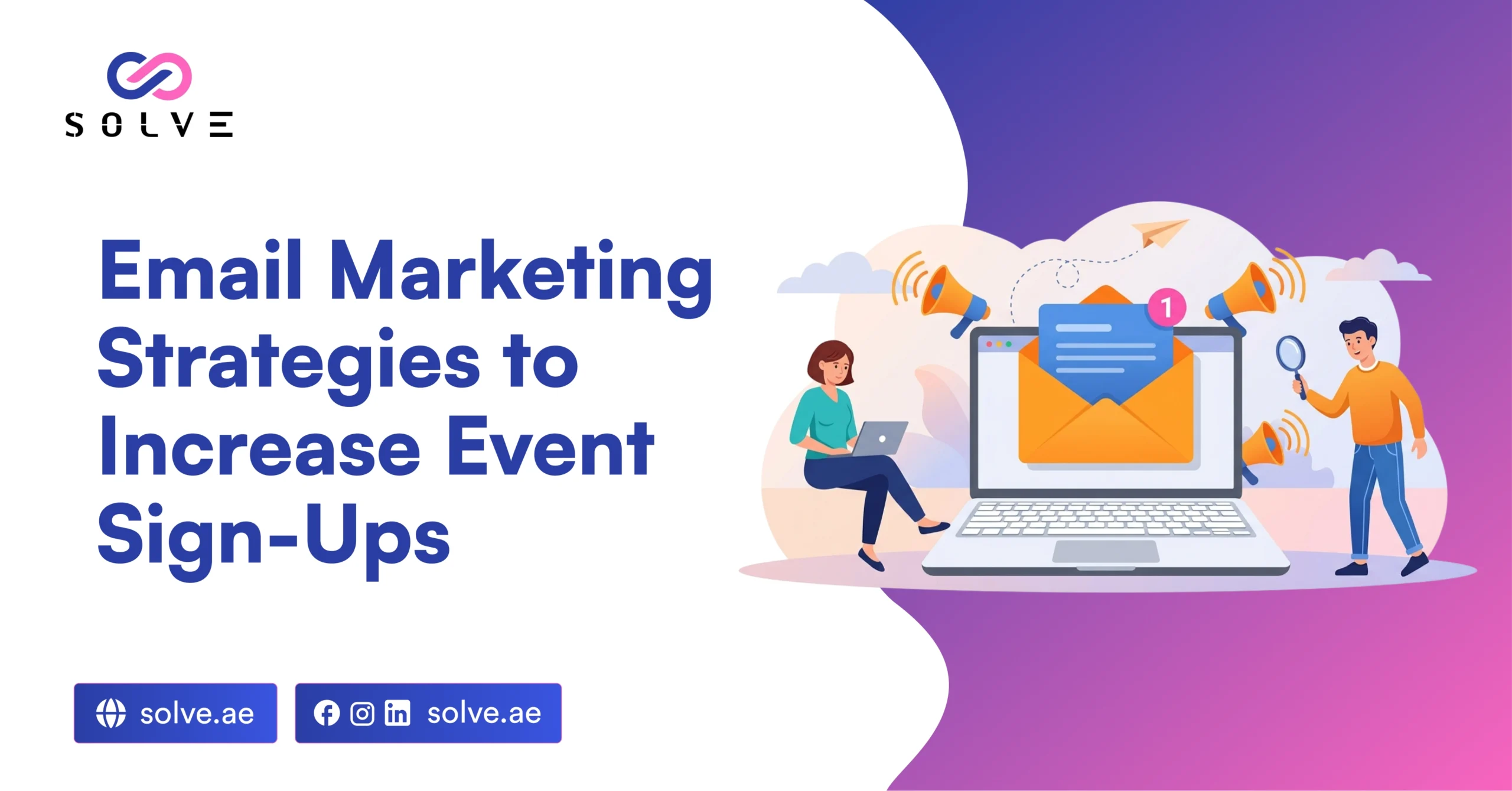 SOLVE

Email Marketing Strategies to Increase Event Sign-Ups

1

solve.ae

solve.ae